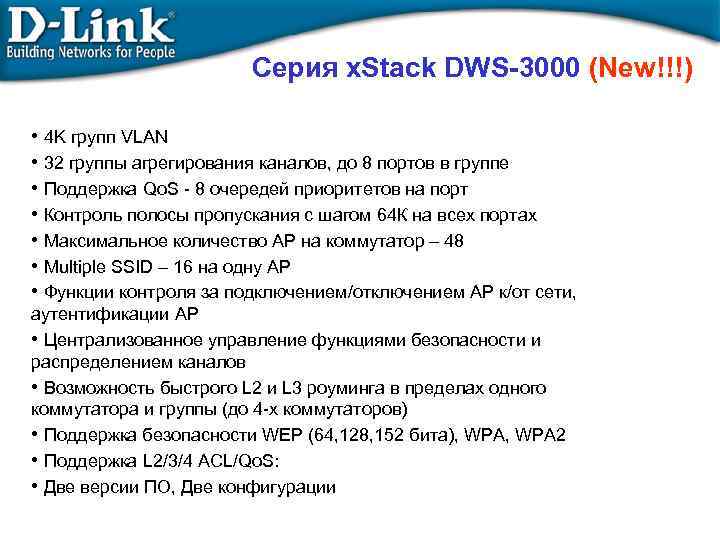 D-Link®
Building Networks for People

Серия xStack DWS-3000 (New!!!)

• 4K групп VLAN
• 32 группы агрегирования каналов, до 8 портов в группе
• Поддержка QoS - 8 очередей приоритетов на порт
• Контроль полосы пропускания с шагом 64К на всех портах
• Максимальное количество AP на коммутатор – 48
• Multiple SSID – 16 на одну AP
• Функции контроля за подключением/отключением AP к/от сети, аутентификации AP
• Централизованное управление функциями безопасности и распределением каналов
• Возможность быстрого L2 и L3 роуминга в пределах одного коммутатора и группы (до 4-х коммутаторов)
• Поддержка безопасности WEP (64,128,152 бита), WPA, WPA2
• Поддержка L2/3/4 ACL/QoS:
• Две версии ПО, Две конфигурации